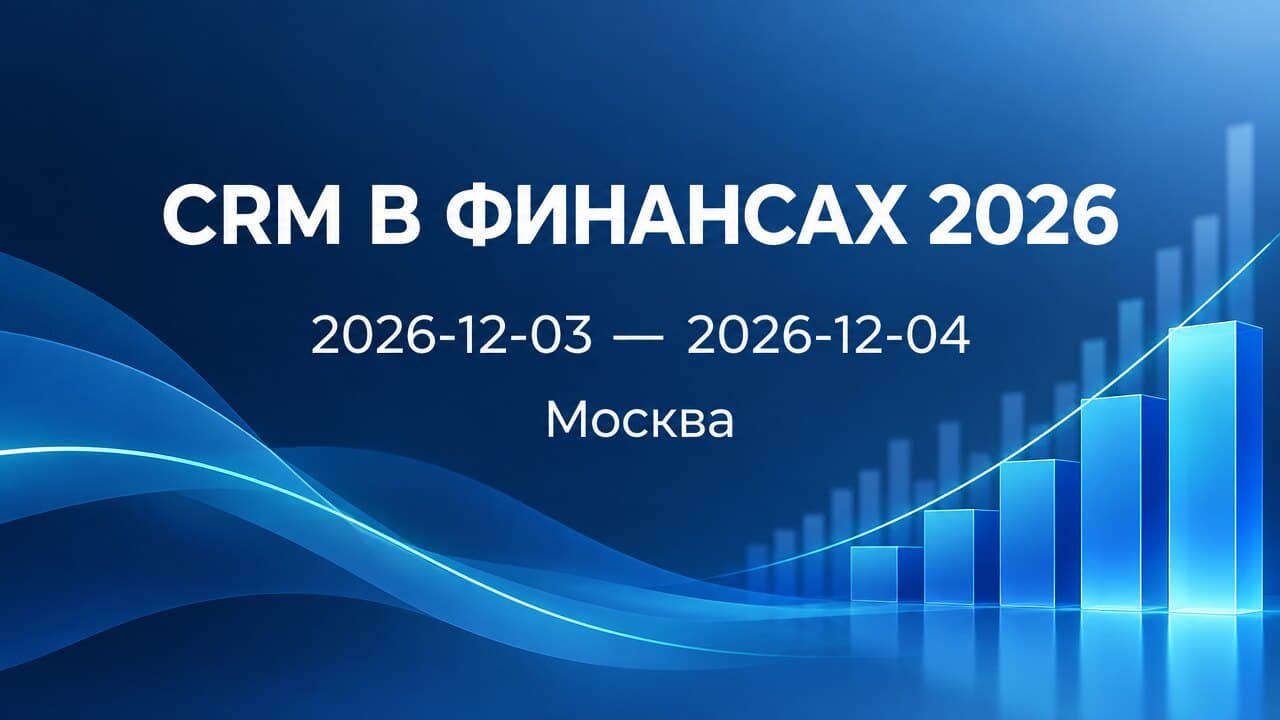 CRM В ФИНАНСАХ 2026

2026-12-03 — 2026-12-04

Москва